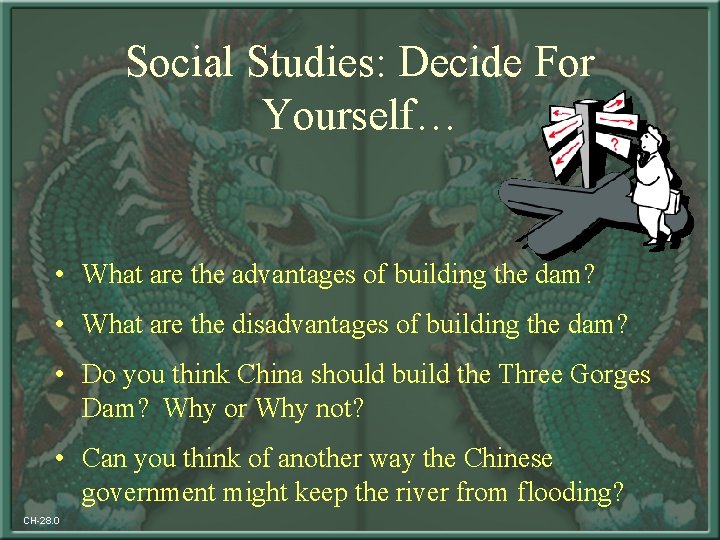 Social Studies: Decide For Yourself…

?

• What are the advantages of building the dam?

• What are the disadvantages of building the dam?

• Do you think China should build the Three Gorges Dam? Why or Why not?

• Can you think of another way the Chinese government might keep the river from flooding?

CH-28.0